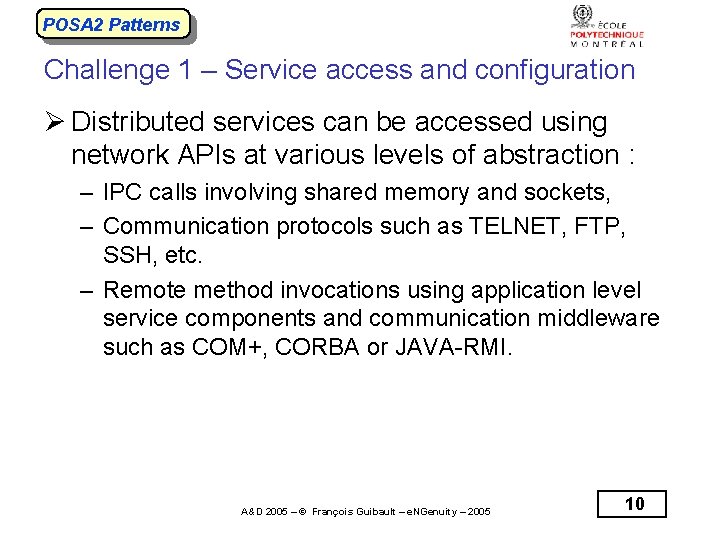 POSA2 Patterns

ÉCOLE POLYTECHNIQUE MONTRÉAL

Challenge 1 – Service access and configuration

➢ Distributed services can be accessed using network APIs at various levels of abstraction :

– IPC calls involving shared memory and sockets,

– Communication protocols such as TELNET, FTP, SSH, etc.

– Remote method invocations using application level service components and communication middleware such as COM+, CORBA or JAVA-RMI.

A&D 2005 – © François Guibault – eNGenuity – 2005

10